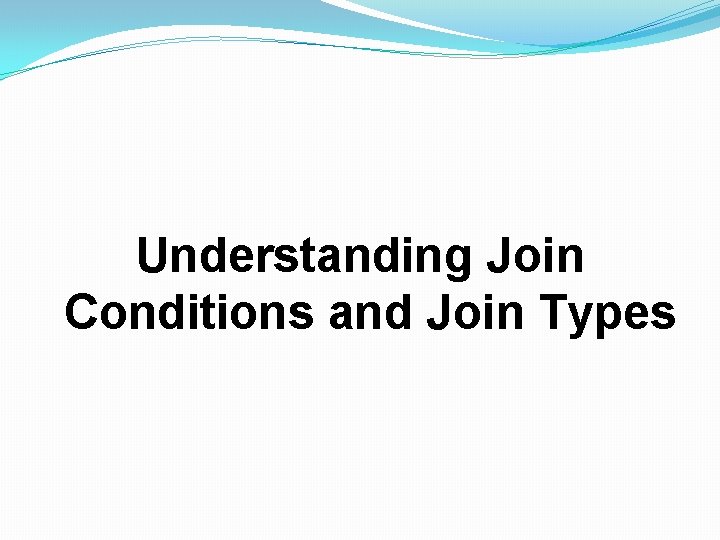 Understanding Join Conditions and Join Types